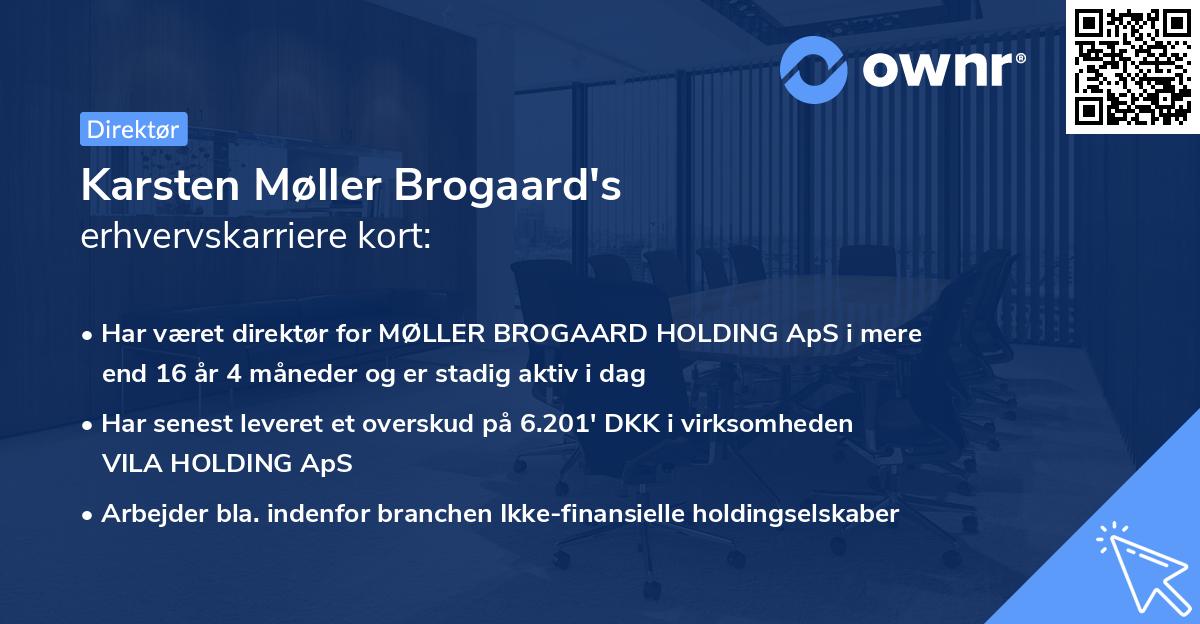 ownr®

Direktør

Karsten Møller Brogaard's
erhvervskarriere kort:

• Har været direktør for MØLLER BROGAARD HOLDING ApS i mere end 16 år 4 måneder og er stadig aktiv i dag

• Har senest leveret et overskud på 6.201' DKK i virksomheden VILA HOLDING ApS

• Arbejder bla. indenfor branchen Ikke-finansielle holdingselskaber